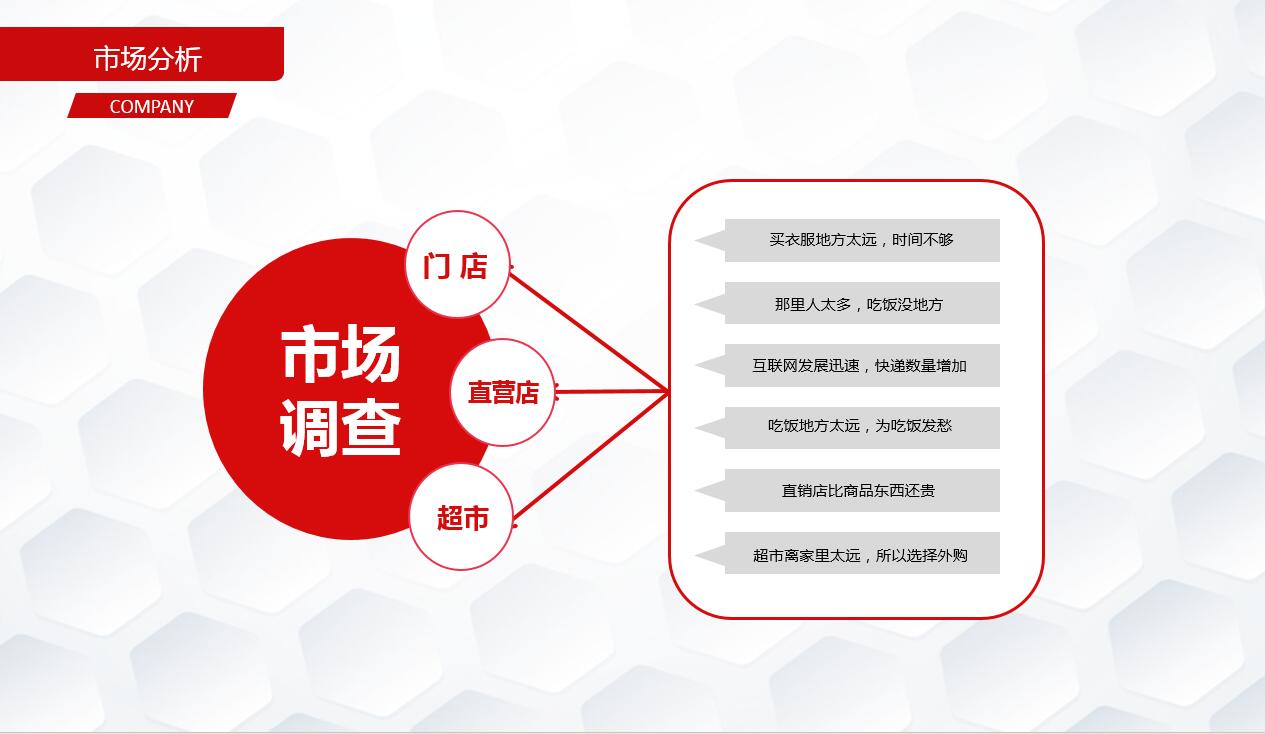 市场分析

COMPANY

市场调查

门 店

直营店

超市

买衣服地方太远，时间不够

那里人太多，吃饭没地方

互联网发展迅速，快递数量增加

吃饭地方太远，为吃饭发愁

直销店比商品东西还贵

超市离家里太远，所以选择外购